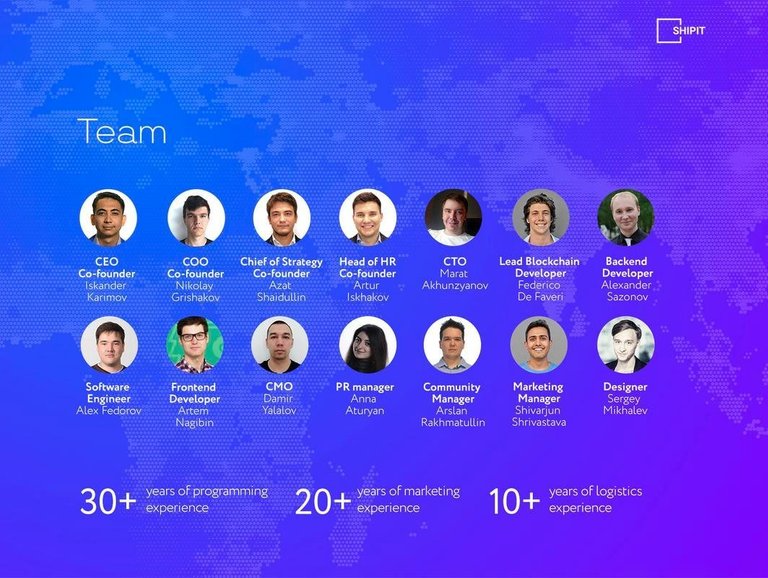 SHIPIT

Team

CEO
Co-founder
Iskander
Karimov

COO
Co-founder
Nikolay
Grishakov

Chief of Strategy
Co-founder
Azat
Shaidullin

Head of HR
Co-founder
Artur
Iskhakov

CTO
Marat
Akhunzyanov

Lead Blockchain
Developer
Federico
De Faveri

Backend
Developer
Alexander
Sazonov

Software
Engineer
Alex Fedorov

Frontend
Developer
Artem
Nagibin

CMO
Damir
Yalalov

PR manager
Anna
Aturyan

Community
Manager
Arslan
Rakhmatullin

Marketing
Manager
Shivarjun
Shrivastava

Designer
Sergey
Mikhalev

30+ years of programming experience

20+ years of marketing experience

10+ years of logistics experience